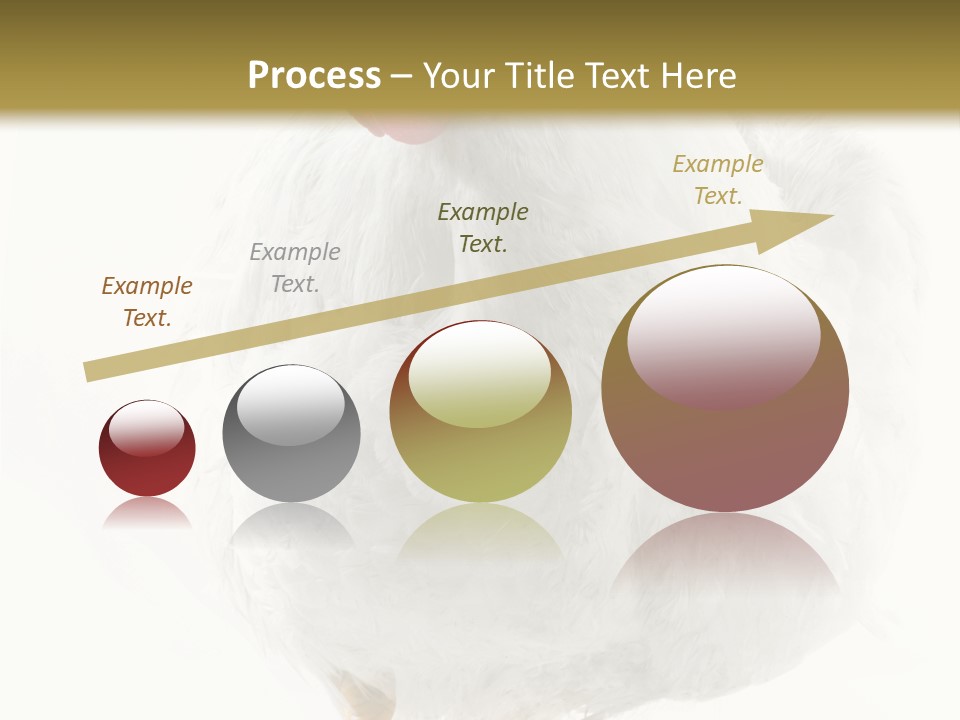 Process – Your Title Text Here

Example Text.

Example Text.

Example Text.

Example Text.